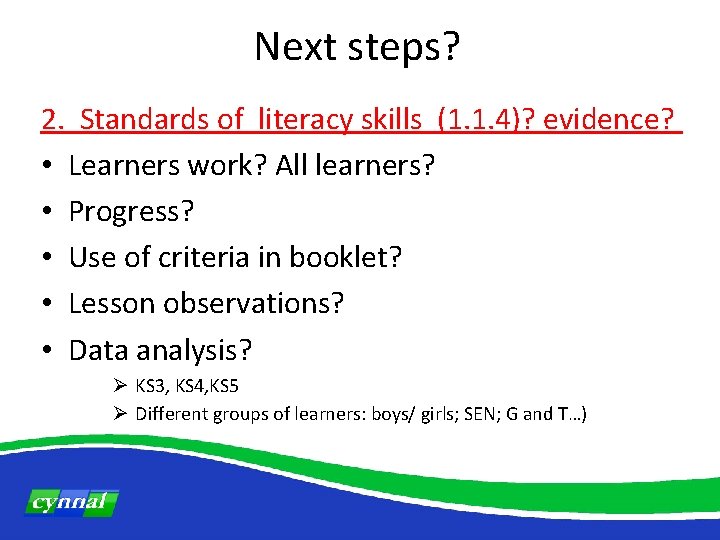 Next steps?

2. Standards of literacy skills (1.1.4)? evidence?

• Learners work? All learners?
• Progress?
• Use of criteria in booklet?
• Lesson observations?
• Data analysis?
➢ KS3, KS4,KS5
➢ Different groups of learners: boys/ girls; SEN; G and T…)

cynnal